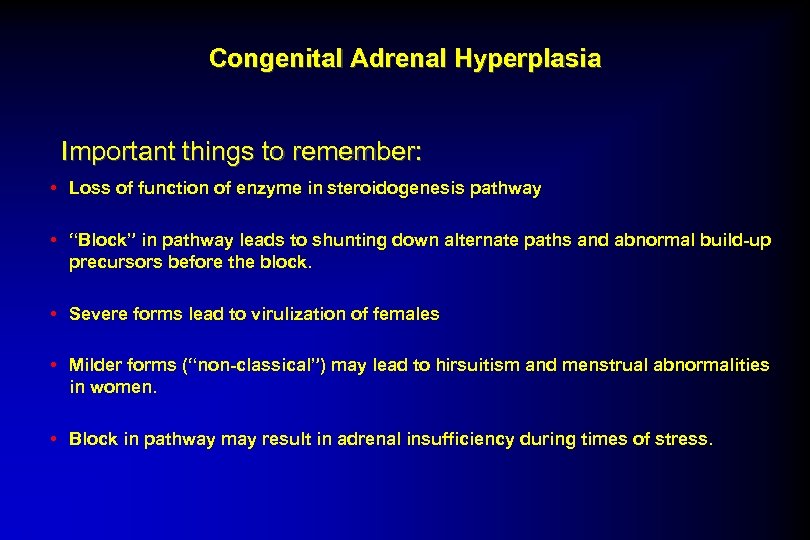 Congenital Adrenal Hyperplasia

Important things to remember:

• Loss of function of enzyme in steroidogenesis pathway

• “Block” in pathway leads to shunting down alternate paths and abnormal build-up precursors before the block.

• Severe forms lead to virulization of females

• Milder forms (“non-classical”) may lead to hirsuitism and menstrual abnormalities in women.

• Block in pathway may result in adrenal insufficiency during times of stress.